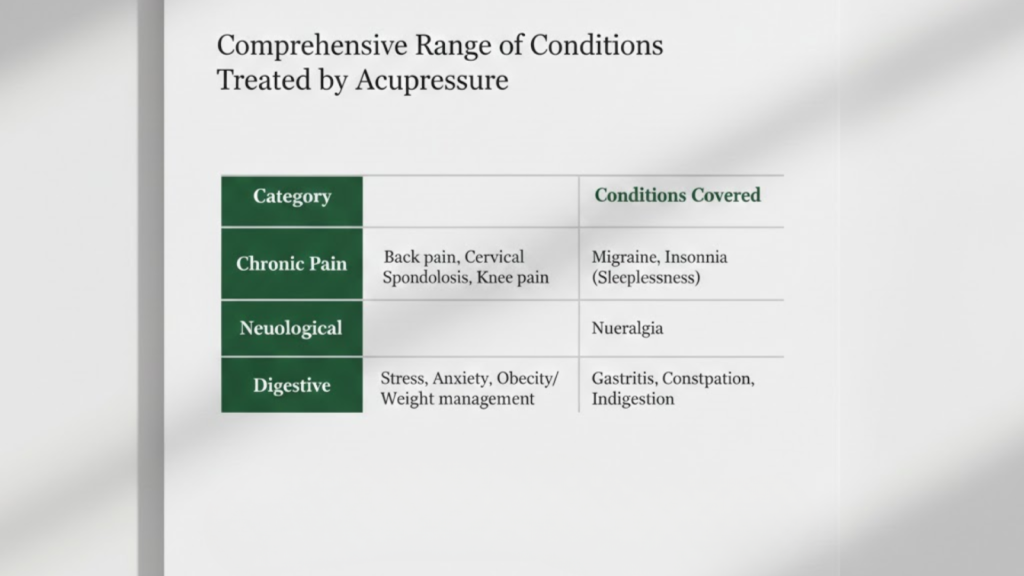 Comprehensive Range of Conditions Treated by Acupressure

| Category | | Conditions Covered |
|---|---|---|
| Chronic Pain | Back pain, Cervical Spondolosis, Knee pain | Migraine, Insonnia (Sleeplessness) |
| Neuological | | Nueralgia |
| Digestive | Stress, Anxiety, Obecity/ Weight management | Gastritis, Constpation, Indigestion |